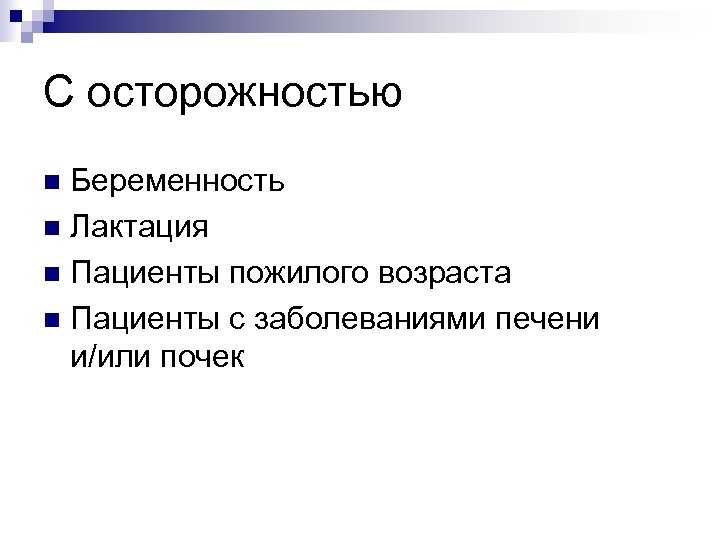 С осторожностью

- Беременность
- Лактация
- Пациенты пожилого возраста
- Пациенты с заболеваниями печени и/или почек